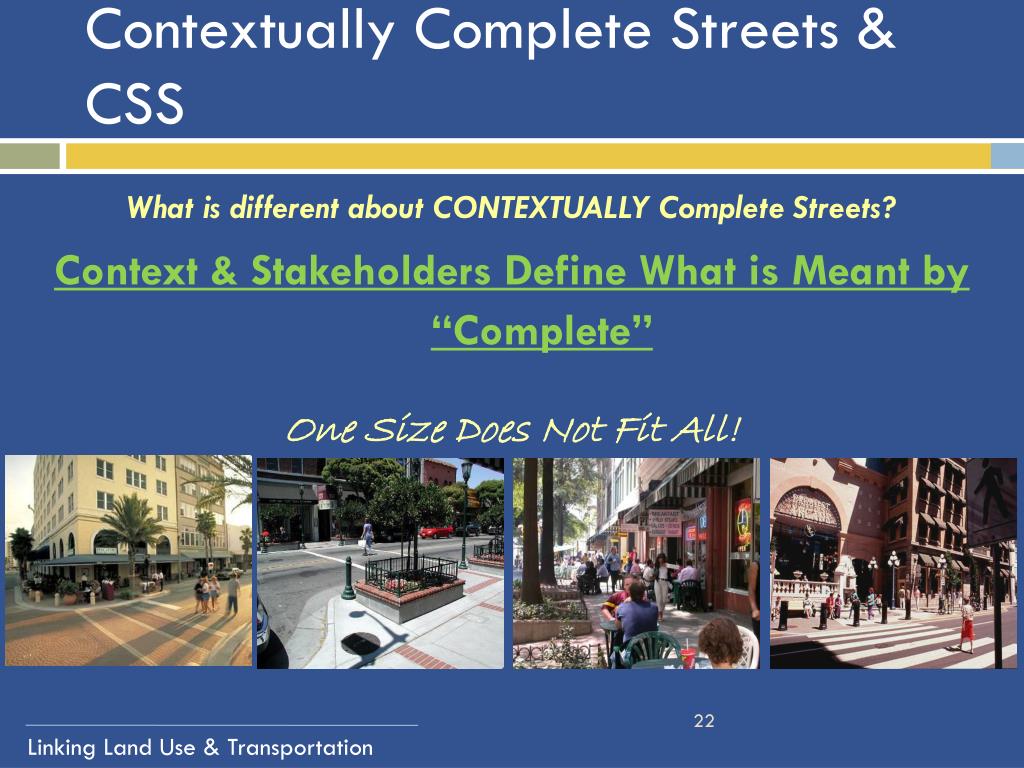 Contextually Complete Streets & CSS

What is different about CONTEXTUALLY Complete Streets?

Context & Stakeholders Define What is Meant by "Complete"

One Size Does Not Fit All!

22

Linking Land Use & Transportation